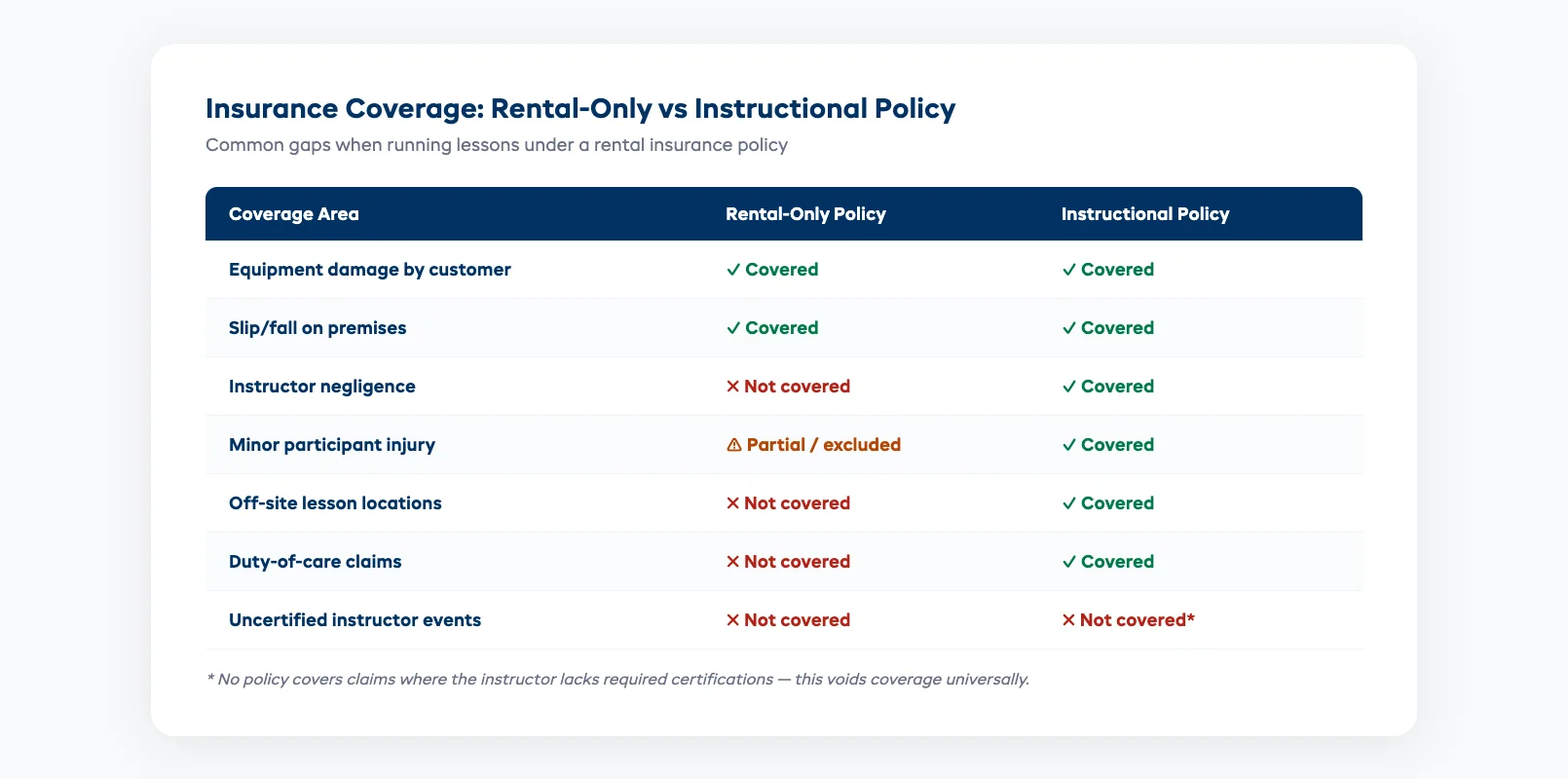 Insurance Coverage: Rental-Only vs Instructional Policy

Common gaps when running lessons under a rental insurance policy

| Coverage Area | Rental-Only Policy | Instructional Policy |
|---|---|---|
| Equipment damage by customer | ✓ Covered | ✓ Covered |
| Slip/fall on premises | ✓ Covered | ✓ Covered |
| Instructor negligence | ✕ Not covered | ✓ Covered |
| Minor participant injury | ⚠ Partial / excluded | ✓ Covered |
| Off-site lesson locations | ✕ Not covered | ✓ Covered |
| Duty-of-care claims | ✕ Not covered | ✓ Covered |
| Uncertified instructor events | ✕ Not covered | ✕ Not covered* |

* No policy covers claims where the instructor lacks required certifications — this voids coverage universally.